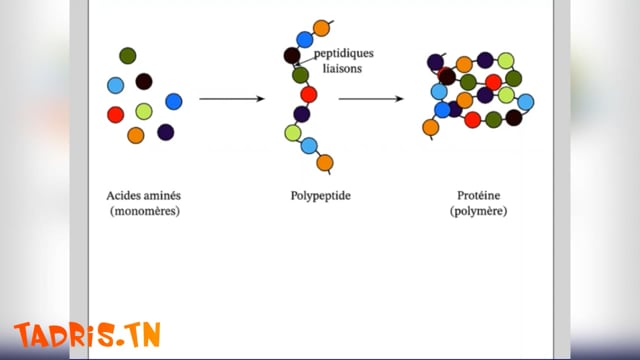 peptidiques
liaisons

Acides aminés
(monomères)

Polypeptide

Protéine
(polymère)

TADRIS.TN